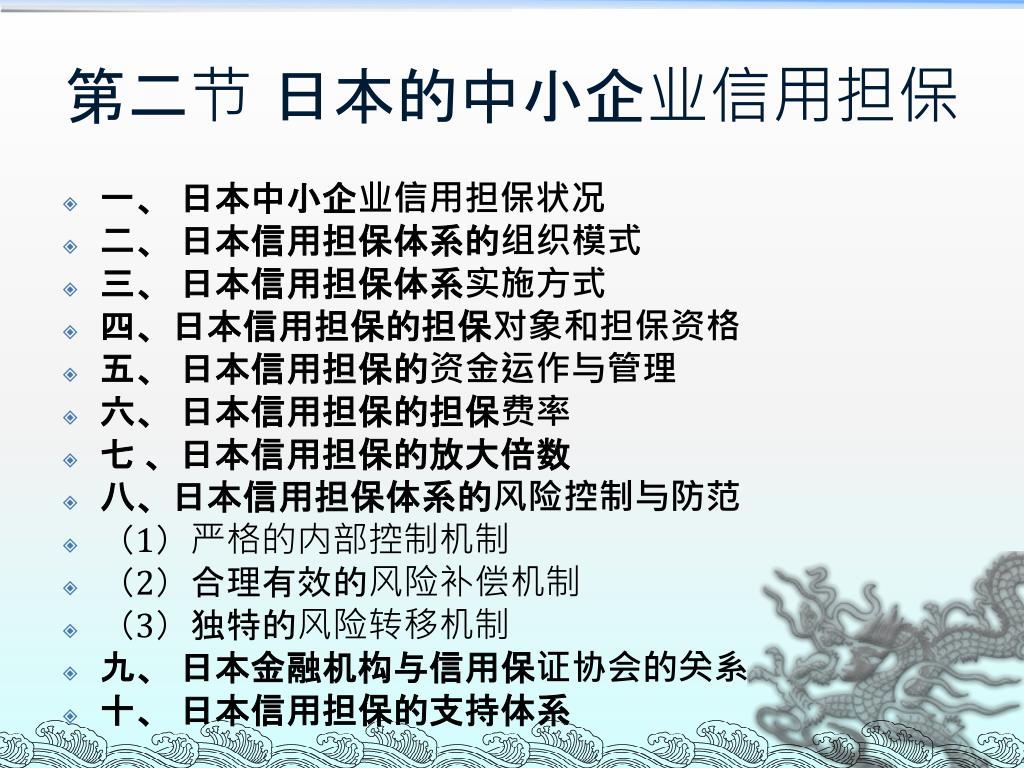 第二节 日本的中小企业信用担保

一、 日本中小企业信用担保状况
二、 日本信用担保体系的组织模式
三、 日本信用担保体系实施方式
四、日本信用担保的担保对象和担保资格
五、 日本信用担保的资金运作与管理
六、 日本信用担保的担保费率
七 、日本信用担保的放大倍数
八、日本信用担保体系的风险控制与防范
（1）严格的内部控制机制
（2）合理有效的风险补偿机制
（3）独特的风险转移机制
九、 日本金融机构与信用保证协会的关系
十、 日本信用担保的支持体系